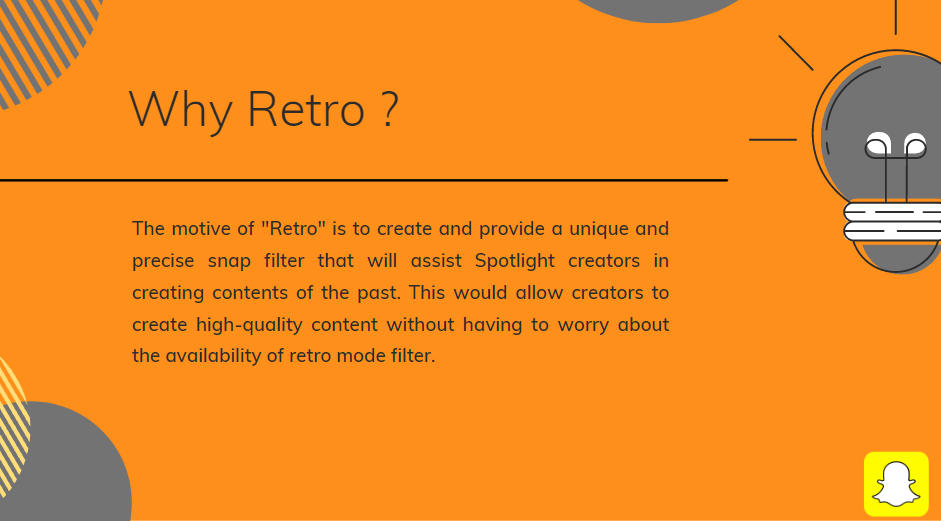 Why Retro ?

The motive of "Retro" is to create and provide a unique and precise snap filter that will assist Spotlight creators in creating contents of the past. This would allow creators to create high-quality content without having to worry about the availability of retro mode filter.